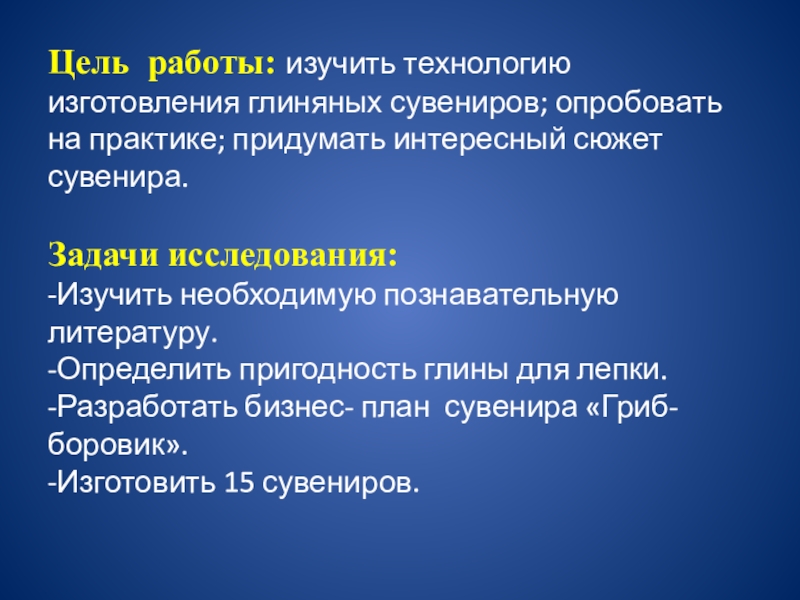 Цель работы: изучить технологию изготовления глиняных сувениров; опробовать на практике; придумать интересный сюжет сувенира.

Задачи исследования:
-Изучить необходимую познавательную литературу.
-Определить пригодность глины для лепки.
-Разработать бизнес- план сувенира «Гриб-боровик».
-Изготовить 15 сувениров.